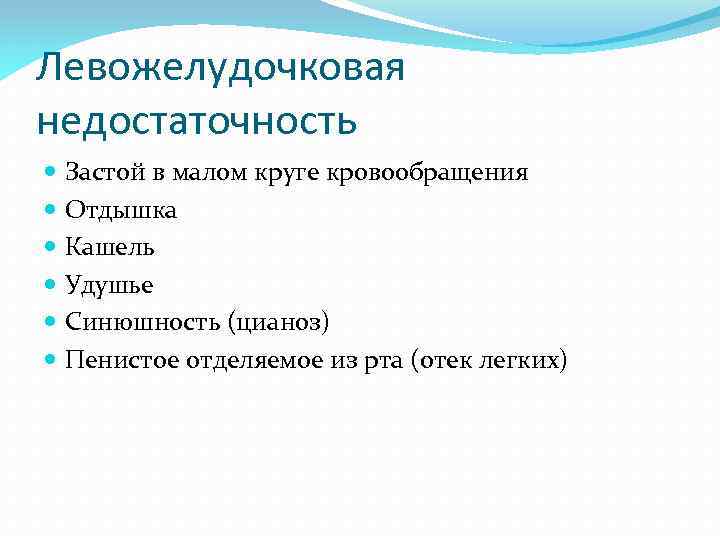 Левожелудочковая недостаточность

- Застой в малом круге кровообращения
- Отдышка
- Кашель
- Удушье
- Синюшность (цианоз)
- Пенистое отделяемое из рта (отек легких)